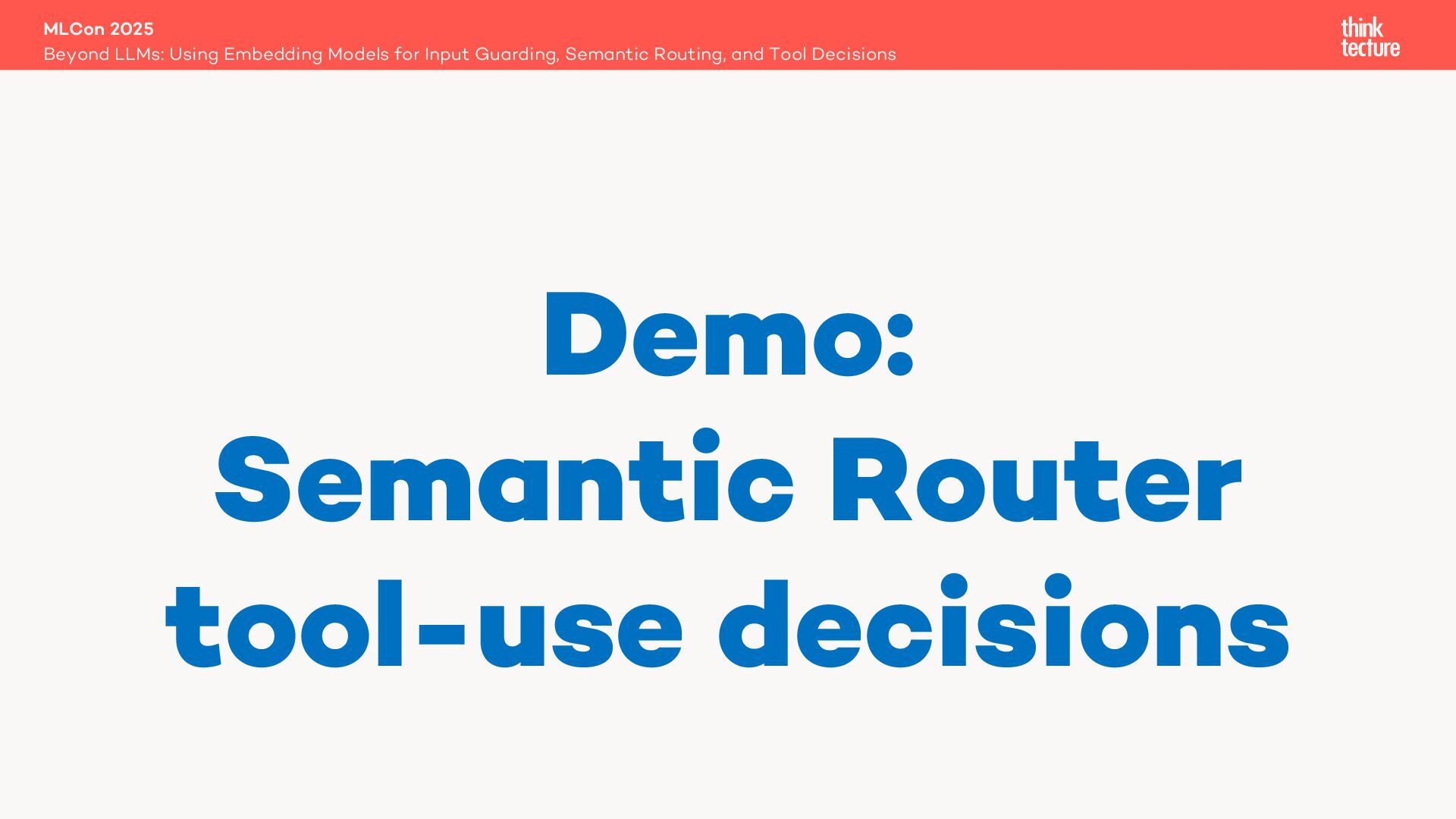 MLCon 2025
Beyond LLMs: Using Embedding Models for Input Guarding, Semantic Routing, and Tool Decisions

think tecture

Demo:
Semantic Router
tool-use decisions